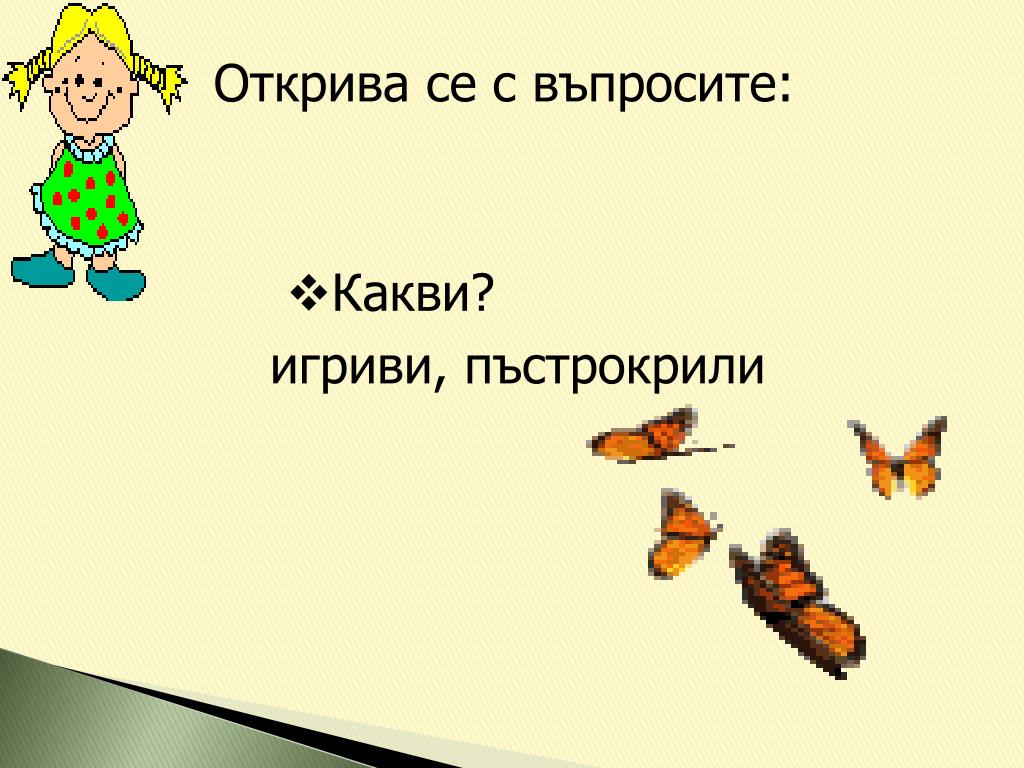 Открива се с въпросите:

❖Какви?
игриви, пъстрокрили